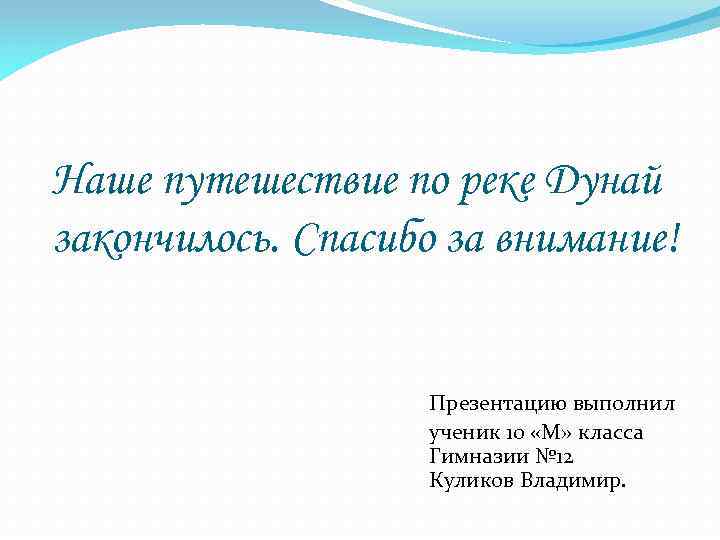 Наше путешествие по реке Дунай закончилось. Спасибо за внимание!

Презентацию выполнил
ученик 10 «М» класса
Гимназии №12
Куликов Владимир.